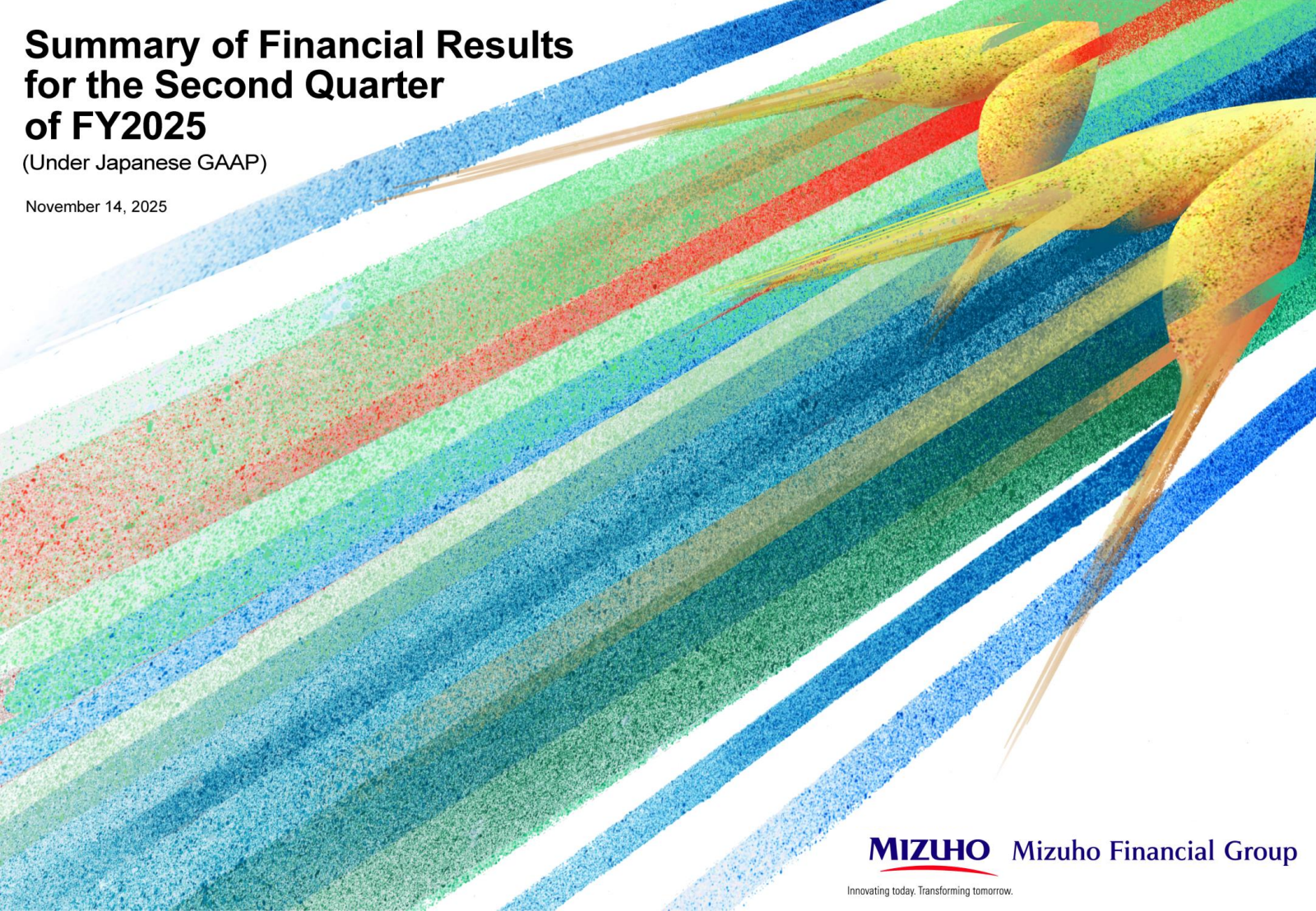 Summary of Financial Results for the Second Quarter of FY2025

(Under Japanese GAAP)

November 14, 2025

MIZUHO Mizuho Financial Group

Innovating today. Transforming tomorrow.